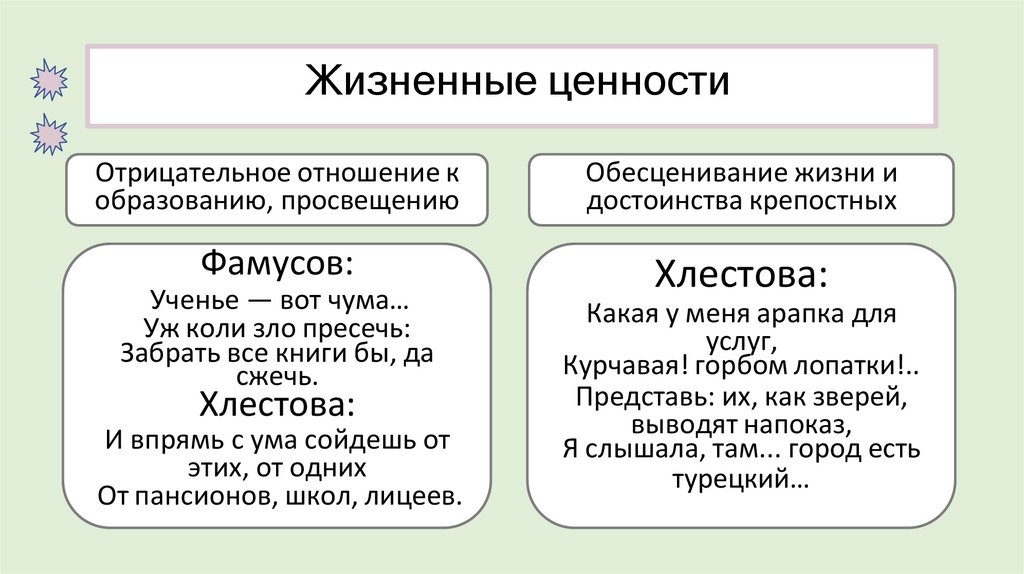 Жизненные ценности

Отрицательное отношение к образованию, просвещению

Фамусов:
Ученье — вот чума…
Уж коли зло пресечь:
Забрать все книги бы, да сжечь.
Хлестова:
И впрямь с ума сойдешь от этих, от одних
От пансионов, школ, лицеев.

Обесценивание жизни и достоинства крепостных

Хлестова:
Какая у меня арапка для услуг,
Курчавая! горбом лопатки!..
Представь: их, как зверей, выводят напоказ,
Я слышала, там... город есть турецкий…